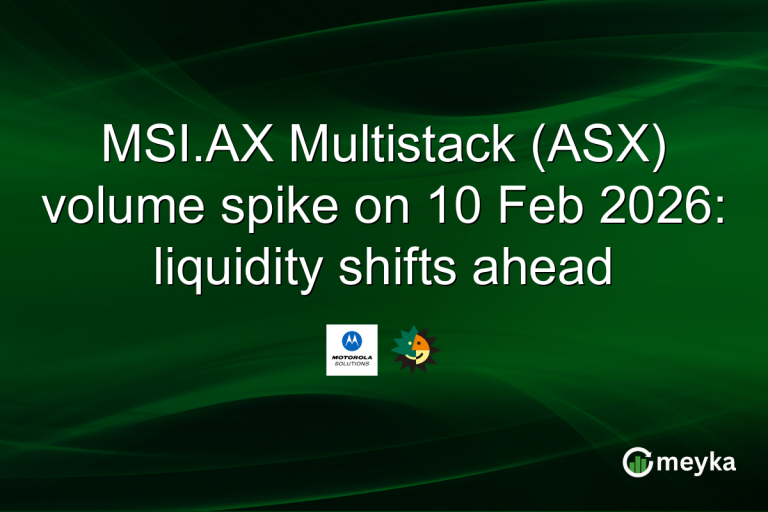 MSI.AX Multistack (ASX) volume spike on 10 Feb 2026: liquidity shifts ahead

MOTOROLA SOLUTIONS

meyka